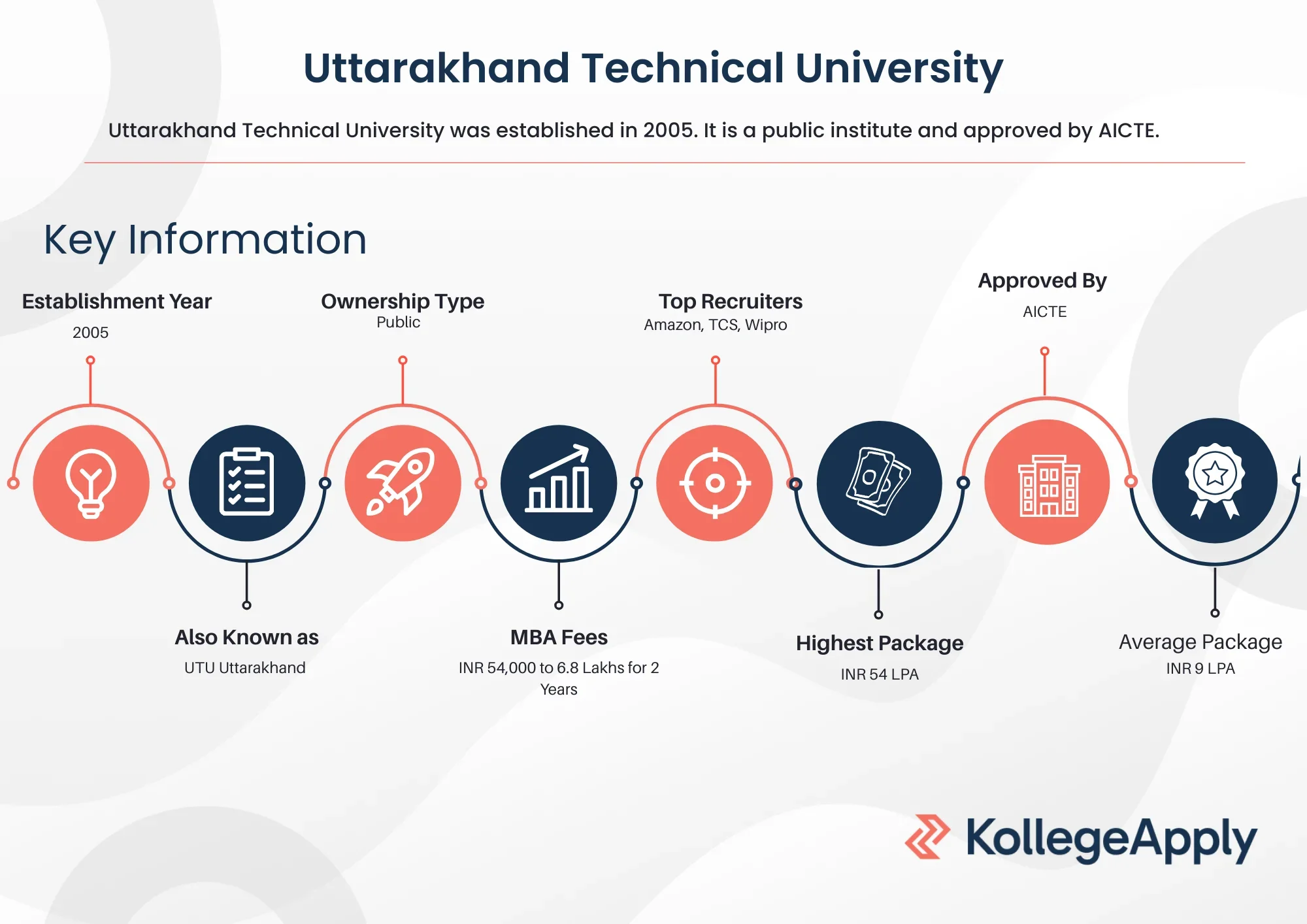 Uttarakhand Technical University

Uttarakhand Technical University was established in 2005. It is a public institute and approved by AICTE.

Key Information

Establishment Year
2005

Ownership Type
Public

Top Recruiters
Amazon, TCS, Wipro

Approved By
AICTE

Also Known as
UTU Uttarakhand

MBA Fees
INR 54,000 to 6.8 Lakhs for 2 Years

Highest Package
INR 54 LPA

Average Package
INR 9 LPA

KollegeApply